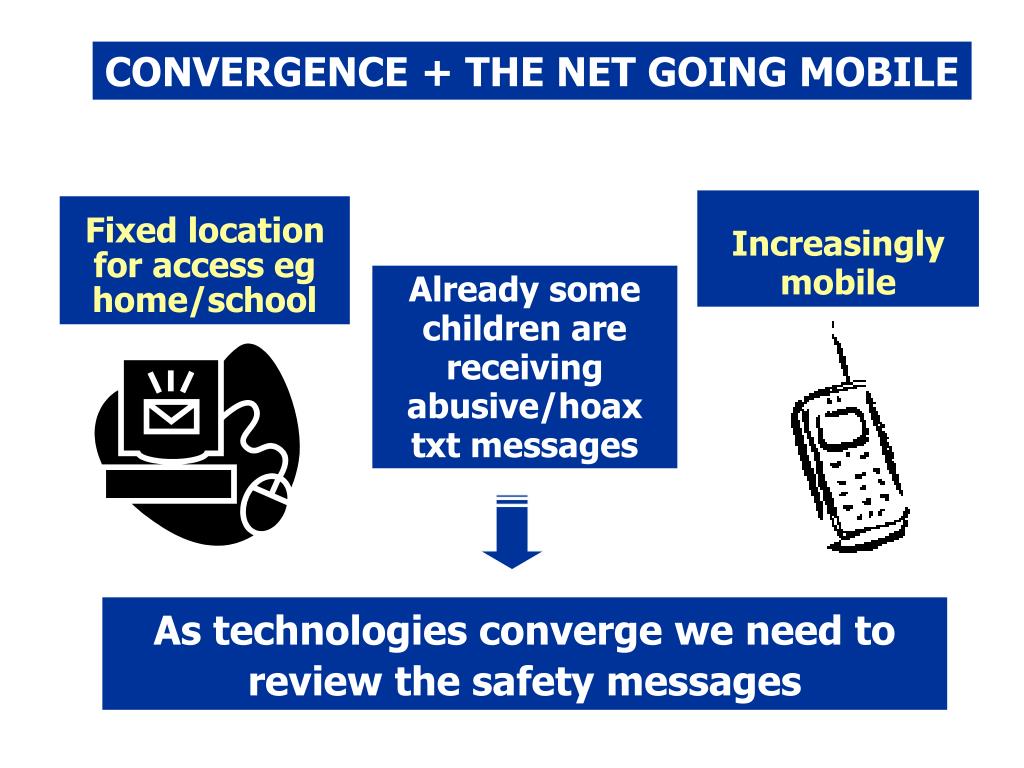 CONVERGENCE + THE NET GOING MOBILE

Fixed location for access eg home/school

Already some children are receiving abusive/hoax txt messages

Increasingly mobile

As technologies converge we need to review the safety messages